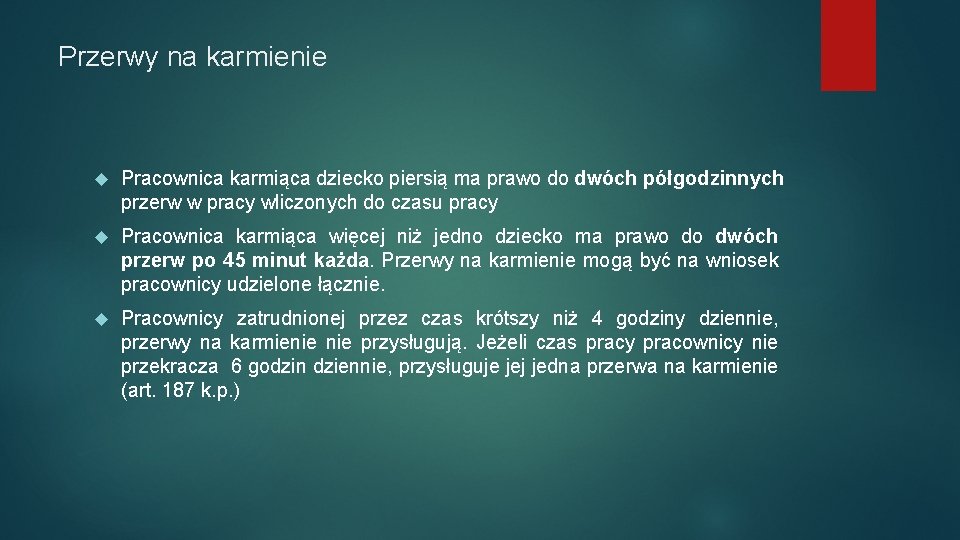 Przerwy na karmienie

Pracownica karmiąca dziecko piersią ma prawo do dwóch półgodzinnych przerw w pracy wliczonych do czasu pracy

Pracownica karmiąca więcej niż jedno dziecko ma prawo do dwóch przerw po 45 minut każda. Przerwy na karmienie mogą być na wniosek pracownicy udzielone łącznie.

Pracownicy zatrudnionej przez czas krótszy niż 4 godziny dziennie, przerwy na karmienie nie przysługują. Jeżeli czas pracy pracownicy nie przekracza 6 godzin dziennie, przysługuje jej jedna przerwa na karmienie (art. 187 k.p.)